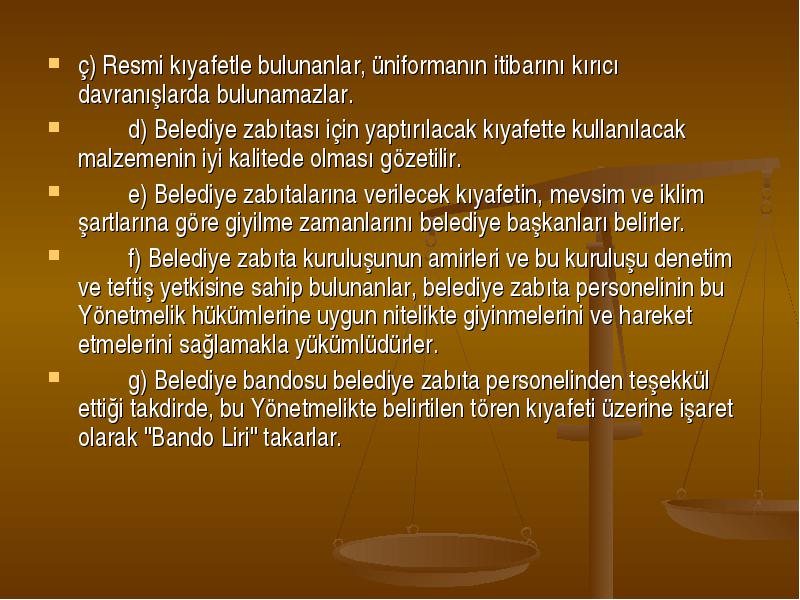 ç) Resmi kıyafetle bulunanlar, üniformanın itibarını kırıcı davranışlarda bulunamazlar.

d) Belediye zabıtası için yaptırılacak kıyafette kullanılacak malzemenin iyi kalitede olması gözetilir.

e) Belediye zabıtalarına verilecek kıyafetin, mevsim ve iklim şartlarına göre giyilme zamanlarını belediye başkanları belirler.

f) Belediye zabıta kuruluşunun amirleri ve bu kuruluşu denetim ve teftiş yetkisine sahip bulunanlar, belediye zabıta personelinin bu Yönetmelik hükümlerine uygun nitelikte giyinmelerini ve hareket etmelerini sağlamakla yükümlüdürler.

g) Belediye bandosu belediye zabıta personelinden teşekkül ettiği takdirde, bu Yönetmelikte belirtilen tören kıyafeti üzerine işaret olarak "Bando Liri" takarlar.